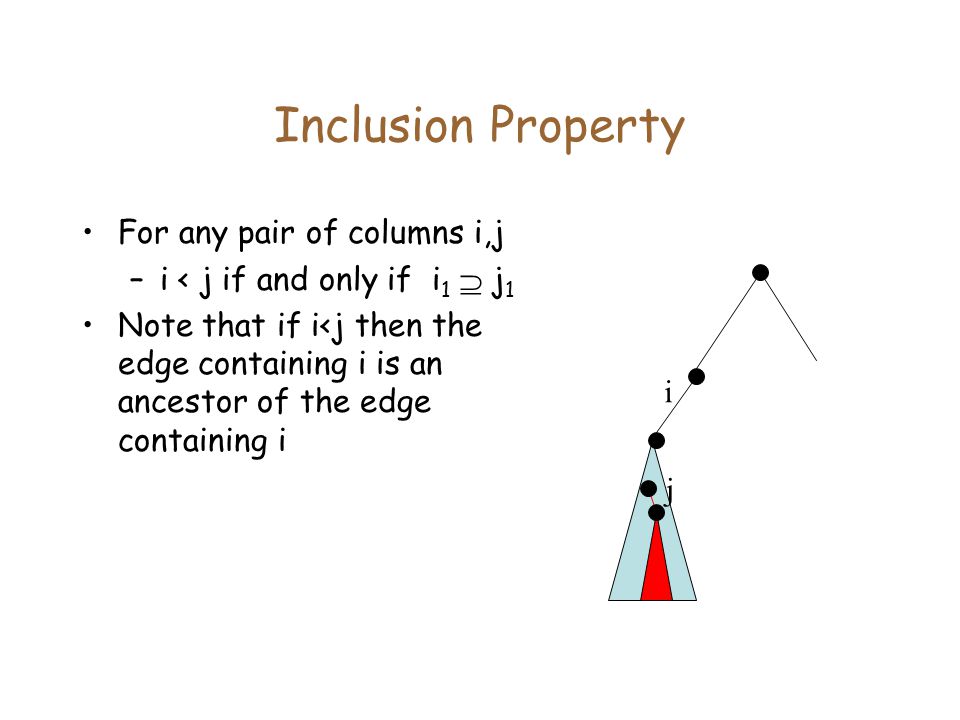 Inclusion Property

• For any pair of columns i,j
  – i < j if and only if $i_1 \supseteq j_1$
• Note that if i<j then the edge containing i is an ancestor of the edge containing i

i

j